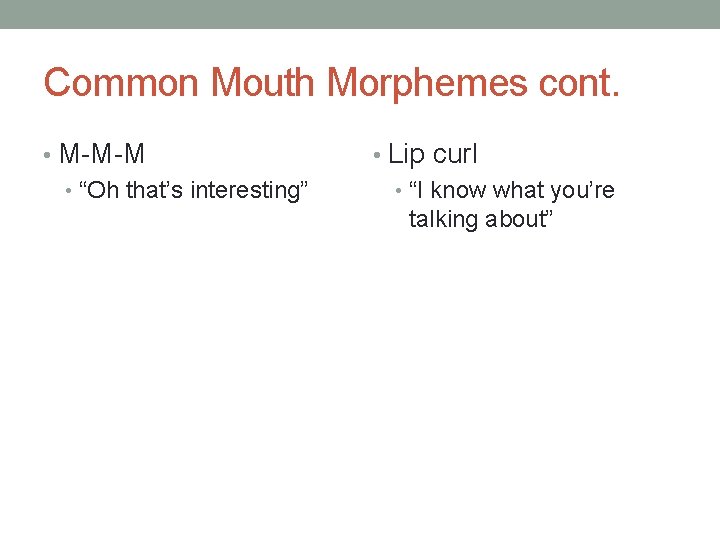 Common Mouth Morphemes cont.

• M-M-M
  • “Oh that’s interesting”

• Lip curl
  • “I know what you’re talking about”